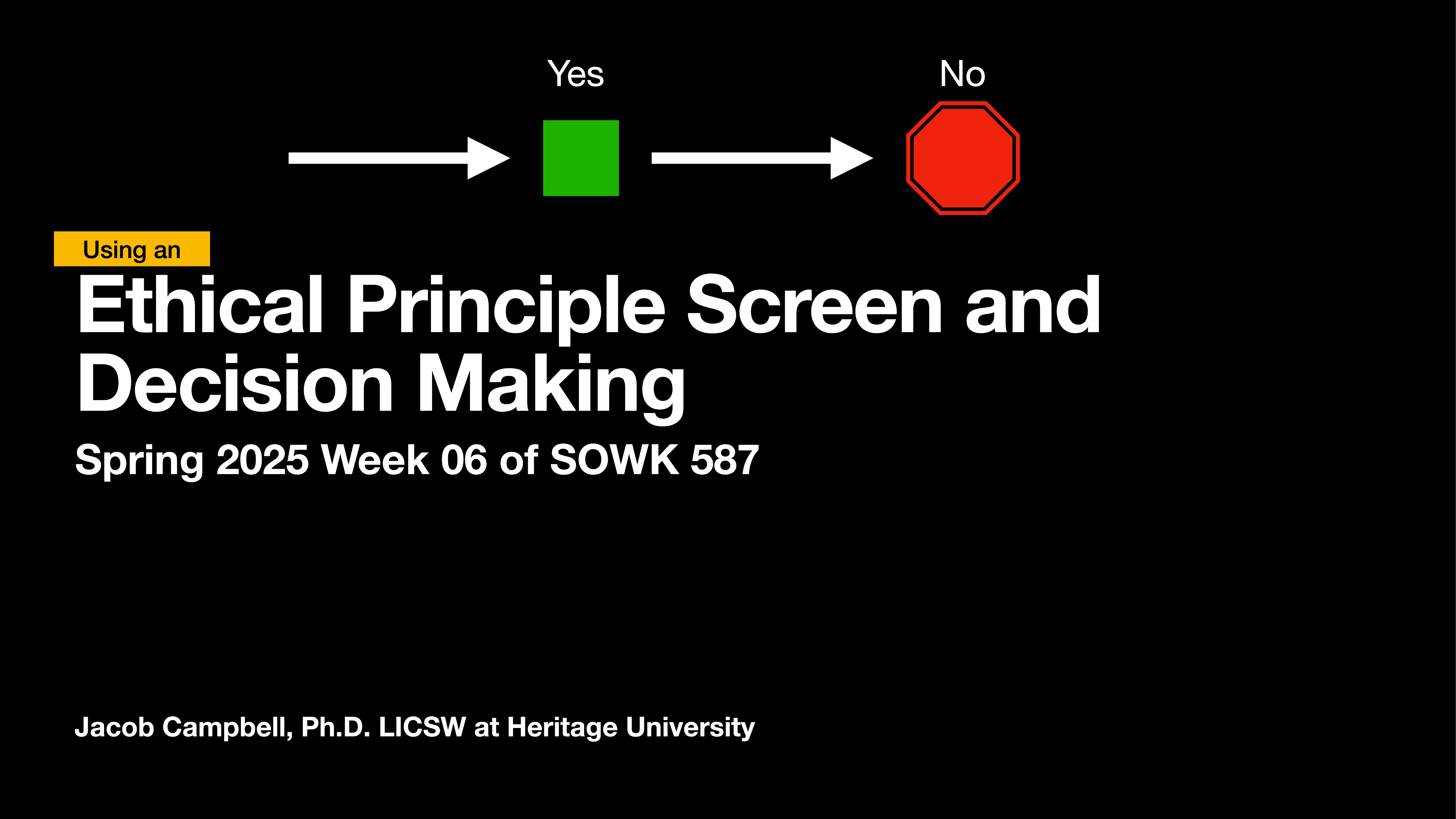 Yes

No

Using an

Ethical Principle Screen and Decision Making

Spring 2025 Week 06 of SOWK 587

Jacob Campbell, Ph.D. LICSW at Heritage University